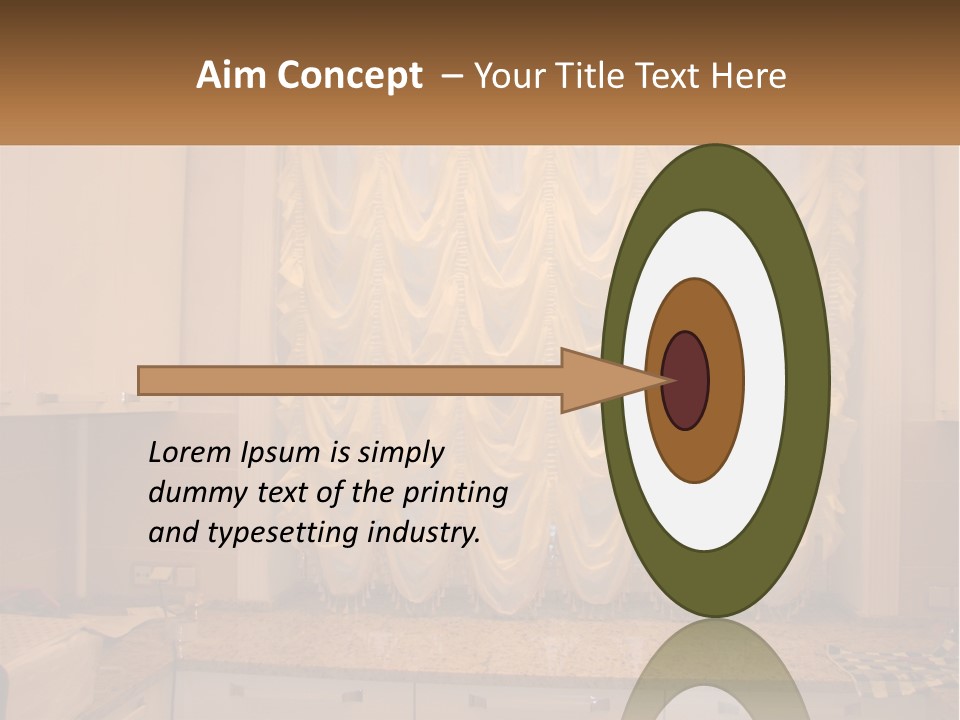 Aim Concept – Your Title Text Here

Lorem Ipsum is simply dummy text of the printing and typesetting industry.